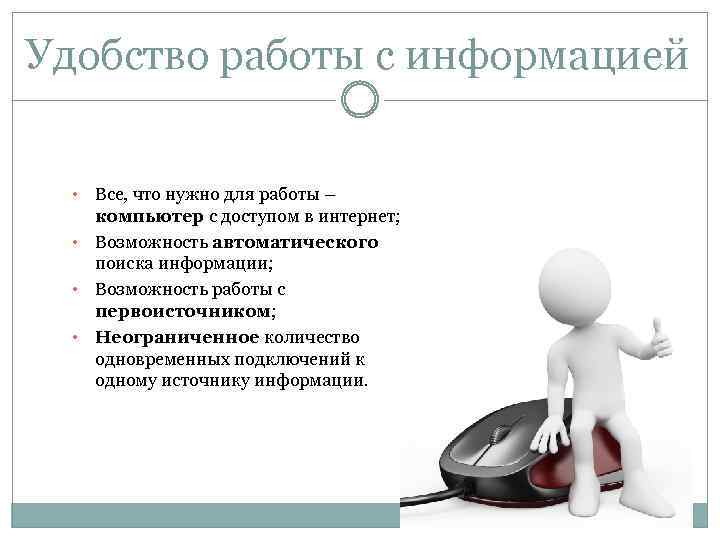 Удобство работы с информацией

• Все, что нужно для работы – компьютер с доступом в интернет;
• Возможность автоматического поиска информации;
• Возможность работы с первоисточником;
• Неограниченное количество одновременных подключений к одному источнику информации.